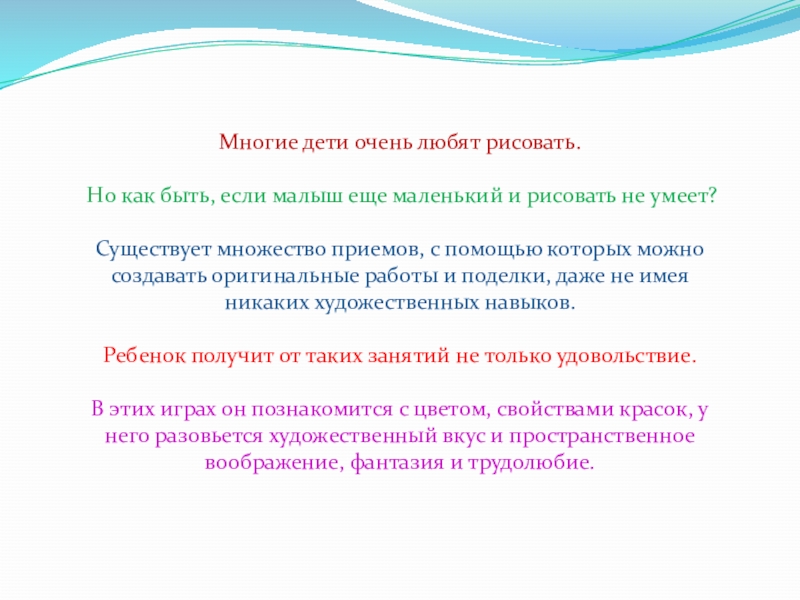 Многие дети очень любят рисовать.

Но как быть, если малыш еще маленький и рисовать не умеет?

Существует множество приемов, с помощью которых можно создавать оригинальные работы и поделки, даже не имея никаких художественных навыков.

Ребенок получит от таких занятий не только удовольствие.

В этих играх он познакомится с цветом, свойствами красок, у него разовьется художественный вкус и пространственное воображение, фантазия и трудолюбие.